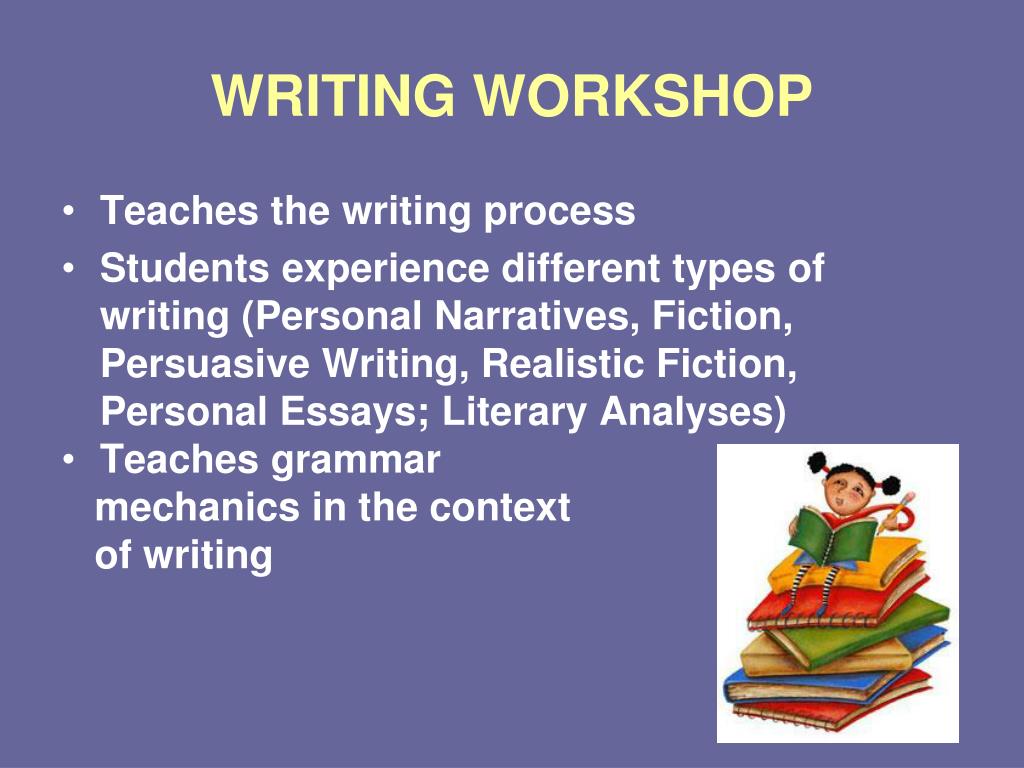 WRITING WORKSHOP

• Teaches the writing process
• Students experience different types of writing (Personal Narratives, Fiction, Persuasive Writing, Realistic Fiction, Personal Essays; Literary Analyses)
• Teaches grammar mechanics in the context of writing